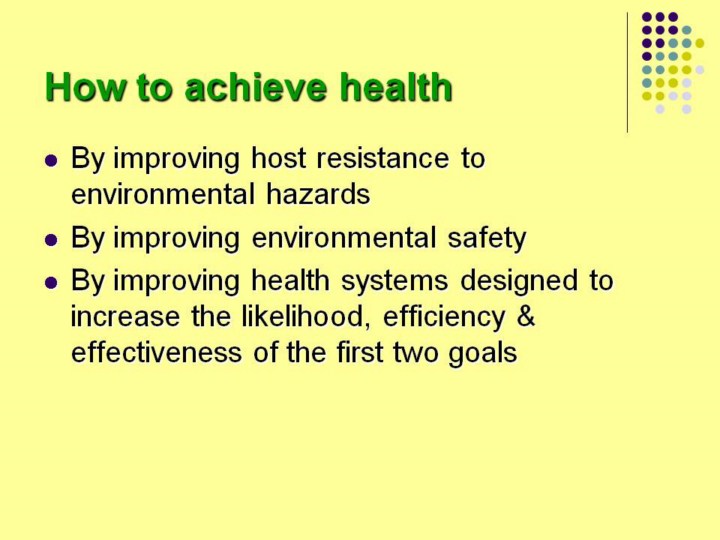 How to achieve health

- By improving host resistance to environmental hazards
- By improving environmental safety
- By improving health systems designed to increase the likelihood, efficiency & effectiveness of the first two goals